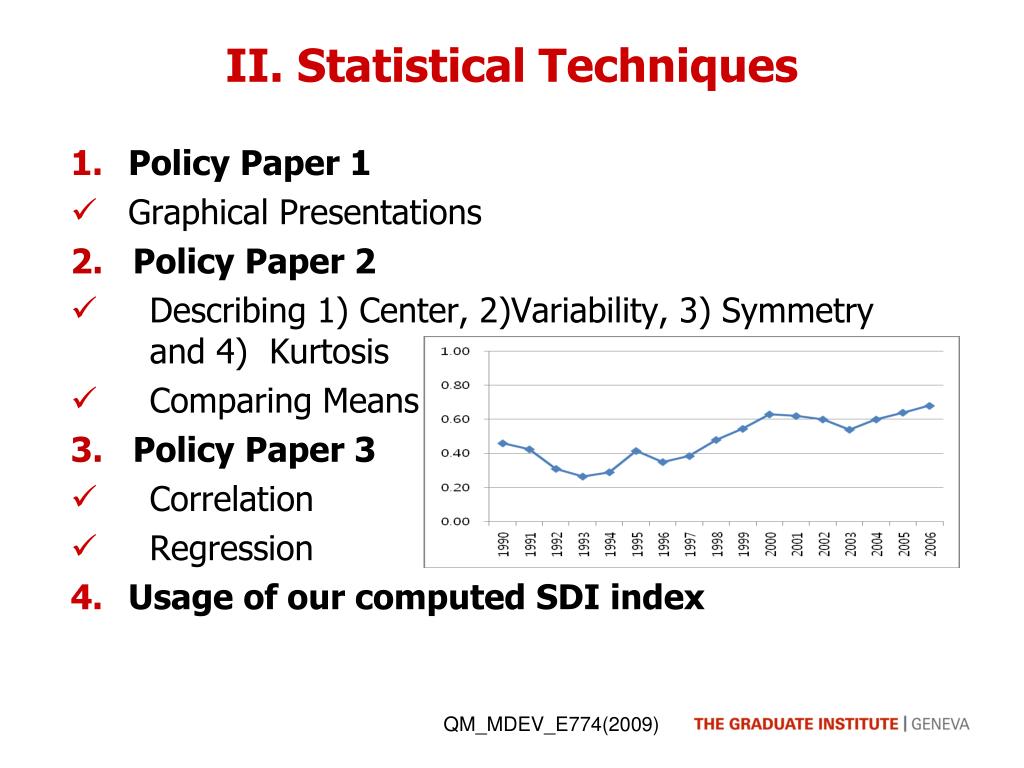 II. Statistical Techniques

1. Policy Paper 1
✓ Graphical Presentations
2. Policy Paper 2
✓ Describing 1) Center, 2)Variability, 3) Symmetry and 4) Kurtosis
✓ Comparing Means
3. Policy Paper 3
✓ Correlation
✓ Regression
4. Usage of our computed SDI index

1.00
0.80
0.60
0.40
0.20
0.00
1990 1991 1992 1993 1994 1995 1996 1997 1998 1999 2000 2001 2002 2003 2004 2005 2006

QM_MDEV_E774(2009)
THE GRADUATE INSTITUTE | GENEVA